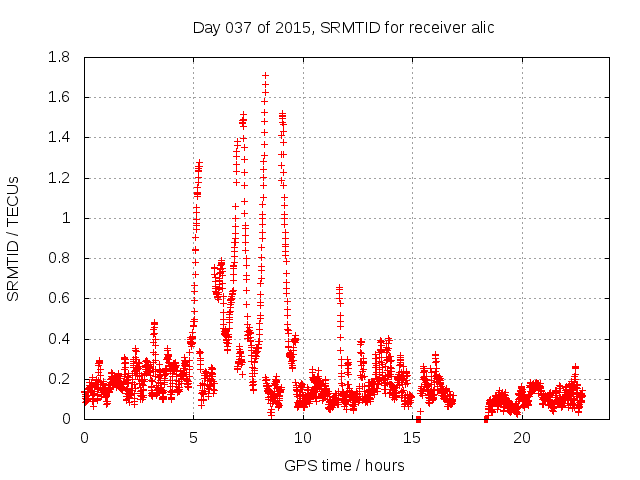 Day 037 of 2015, SRMTID for receiver alic

SRMTID / TECUs

1.8
1.6
1.4
1.2
1
0.8
0.6
0.4
0.2
0

0
5
10
15
20

GPS time / hours